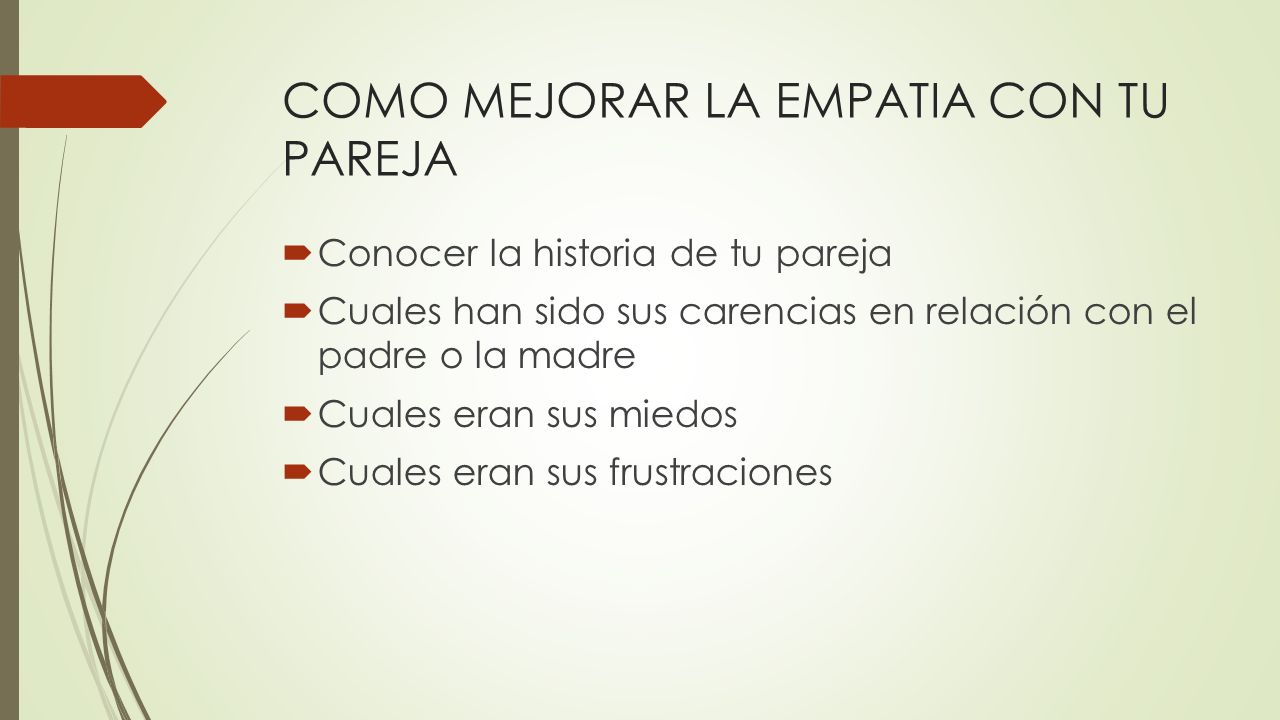 COMO MEJORAR LA EMPATIA CON TU PAREJA

Conocer la historia de tu pareja

Cuales han sido sus carencias en relación con el padre o la madre

Cuales eran sus miedos

Cuales eran sus frustraciones